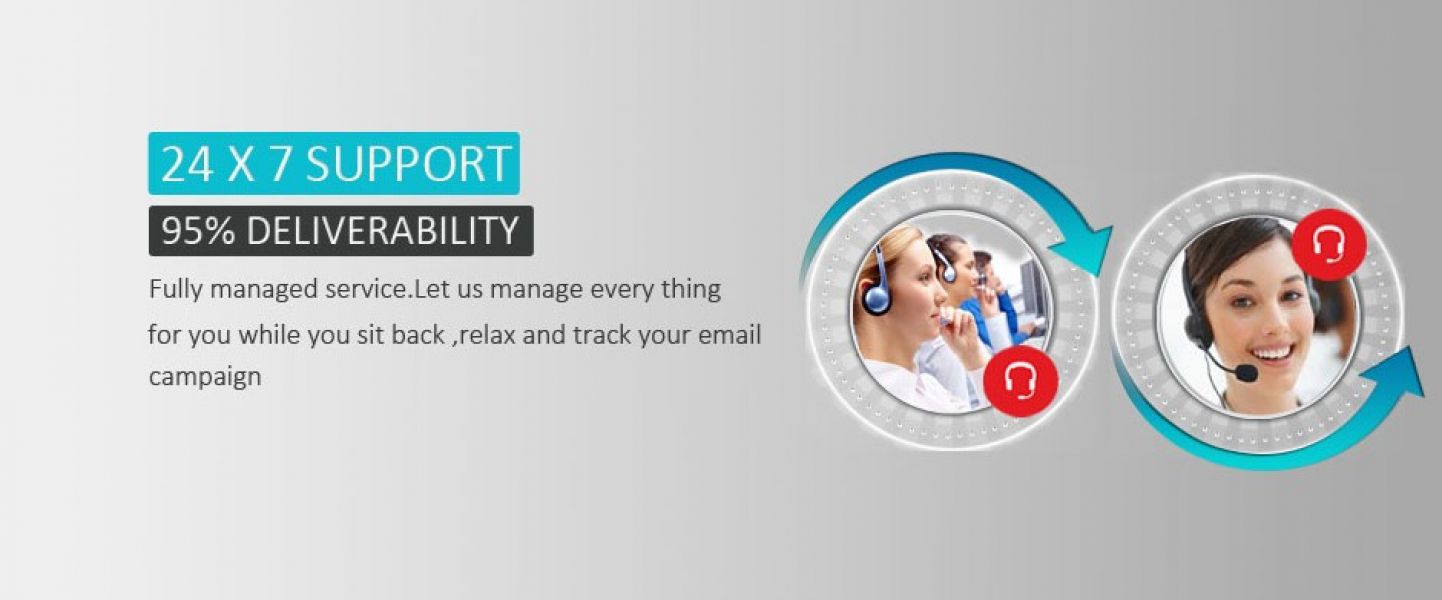 24 X 7 SUPPORT

95% DELIVERABILITY

Fully managed service.Let us manage every thing for you while you sit back ,relax and track your email campaign